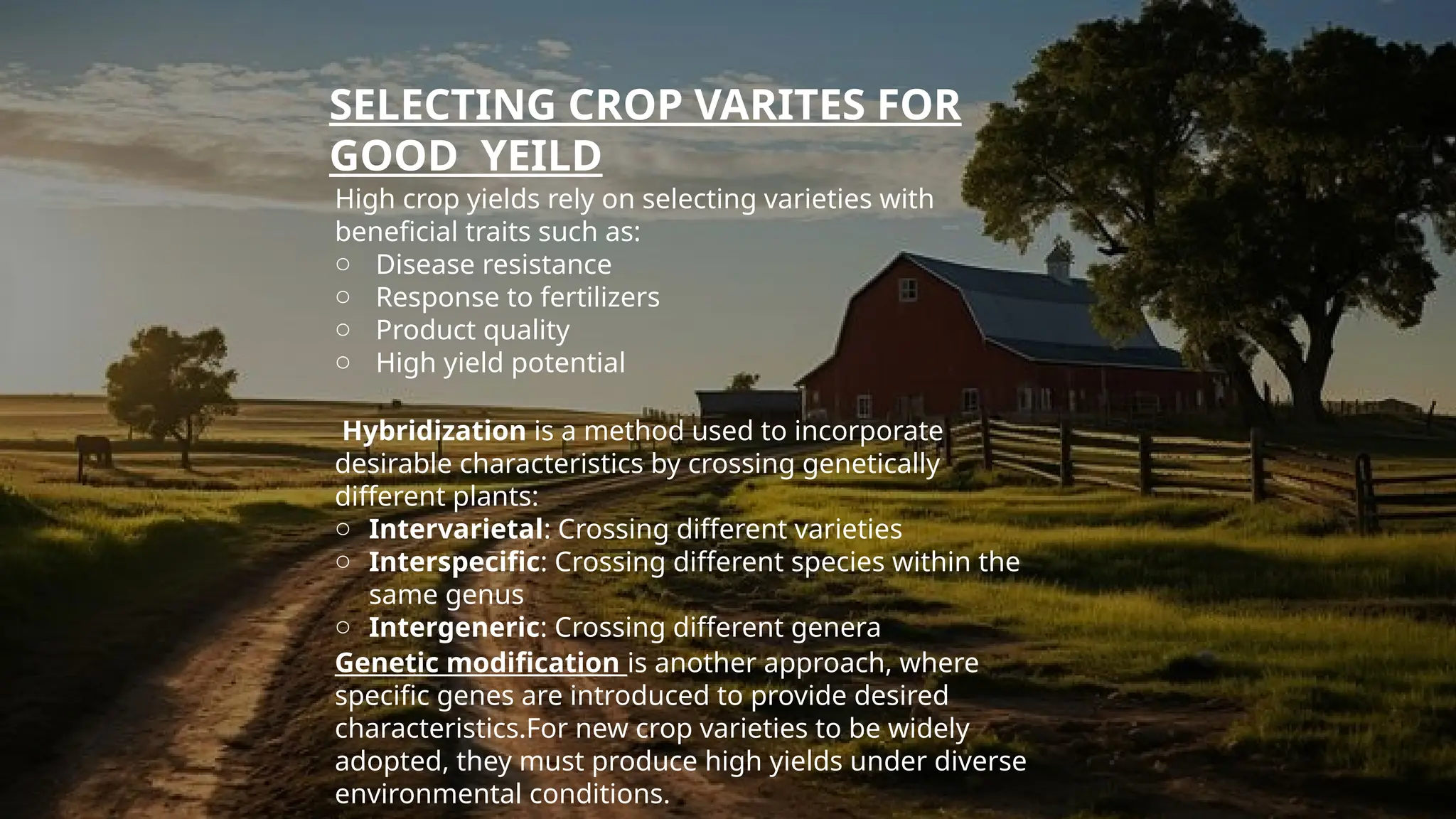 SELECTING CROP VARITES FOR GOOD YEILD

High crop yields rely on selecting varieties with beneficial traits such as:
○ Disease resistance
○ Response to fertilizers
○ Product quality
○ High yield potential

Hybridization is a method used to incorporate desirable characteristics by crossing genetically different plants:
○ Intervarietal: Crossing different varieties
○ Interspecific: Crossing different species within the same genus
○ Intergeneric: Crossing different genera
Genetic modification is another approach, where specific genes are introduced to provide desired characteristics.For new crop varieties to be widely adopted, they must produce high yields under diverse environmental conditions.